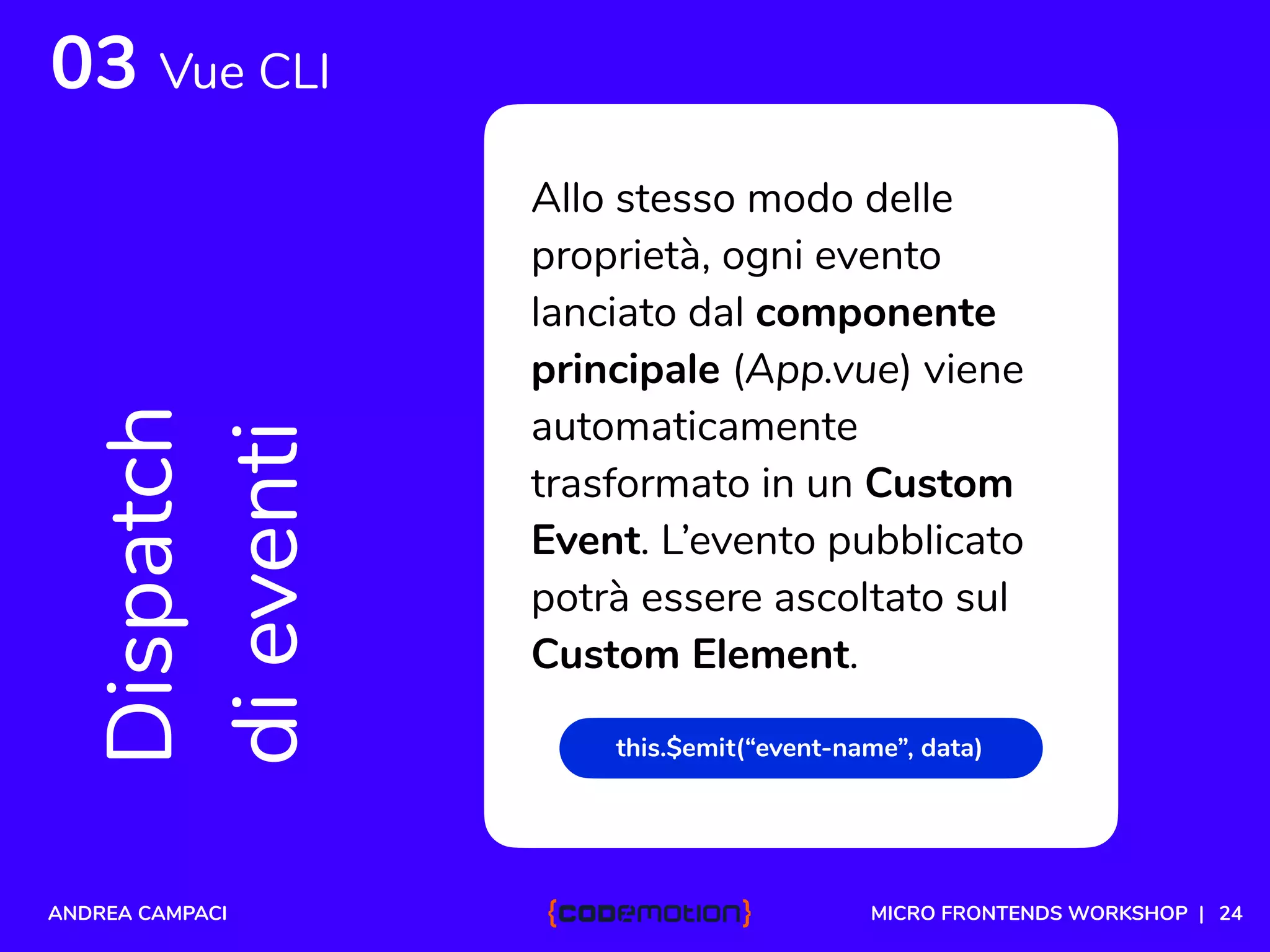 03 Vue CLI

Dispatch di eventi

Allo stesso modo delle proprietà, ogni evento lanciato dal componente principale (App.vue) viene automaticamente trasformato in un Custom Event. L'evento pubblicato potrà essere ascoltato sul Custom Element.

this.$emit("event-name", data)

ANDREA CAMPACI

{codemotion}

MICRO FRONTENDS WORKSHOP | 24